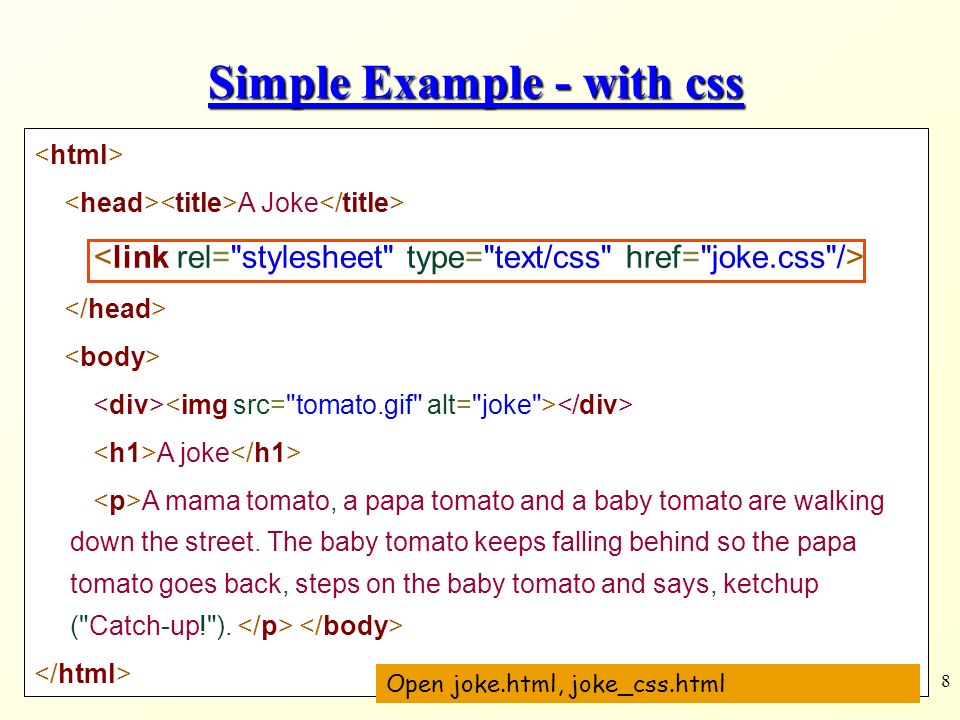 Simple Example - with css

<html>

<head><title>A Joke</title>

<link rel="stylesheet" type="text/css" href="joke.css"/>

</head>

<body>

<div><img src="tomato.gif" alt="joke"></div>

<h1>A joke</h1>

<p>A mama tomato, a papa tomato and a baby tomato are walking down the street. The baby tomato keeps falling behind so the papa tomato goes back, steps on the baby tomato and says, ketchup ("Catch-up!"). </p> </body>

</html>

Open joke.html, joke_css.html

8